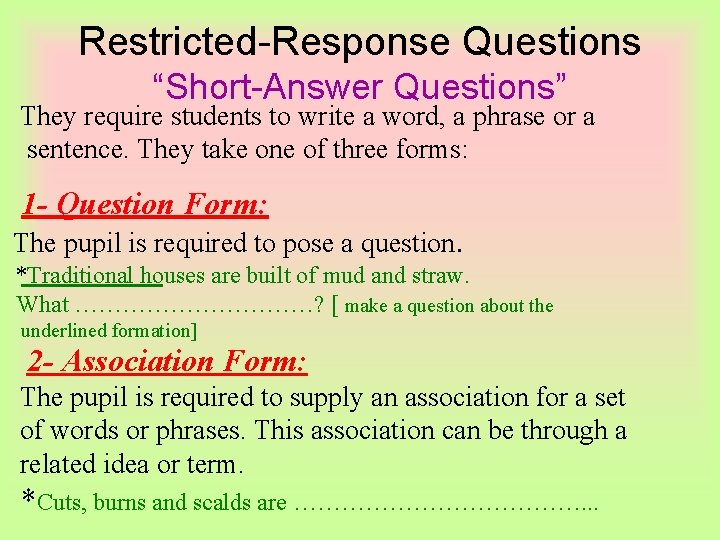 Restricted-Response Questions
“Short-Answer Questions”

They require students to write a word, a phrase or a sentence. They take one of three forms:

1- Question Form:

The pupil is required to pose a question.

*Traditional houses are built of mud and straw.
What …………………………? [ make a question about the underlined formation]

2- Association Form:

The pupil is required to supply an association for a set of words or phrases. This association can be through a related idea or term.

*Cuts, burns and scalds are ………………………………...